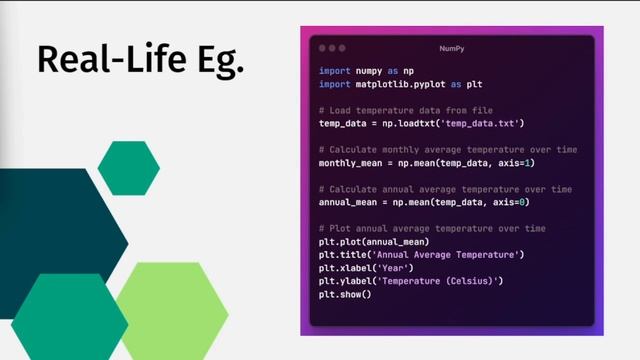 Real-Life Eg.

NumPy

import numpy as np
import matplotlib.pyplot as plt

# Load temperature data from file
temp_data = np.loadtxt('temp_data.txt')

# Calculate monthly average temperature over time
monthly_mean = np.mean(temp_data, axis=1)

# Calculate annual average temperature over time
annual_mean = np.mean(temp_data, axis=0)

# Plot annual average temperature over time
plt.plot(annual_mean)
plt.title('Annual Average Temperature')
plt.xlabel('Year')
plt.ylabel('Temperature (Celsius)')
plt.show()